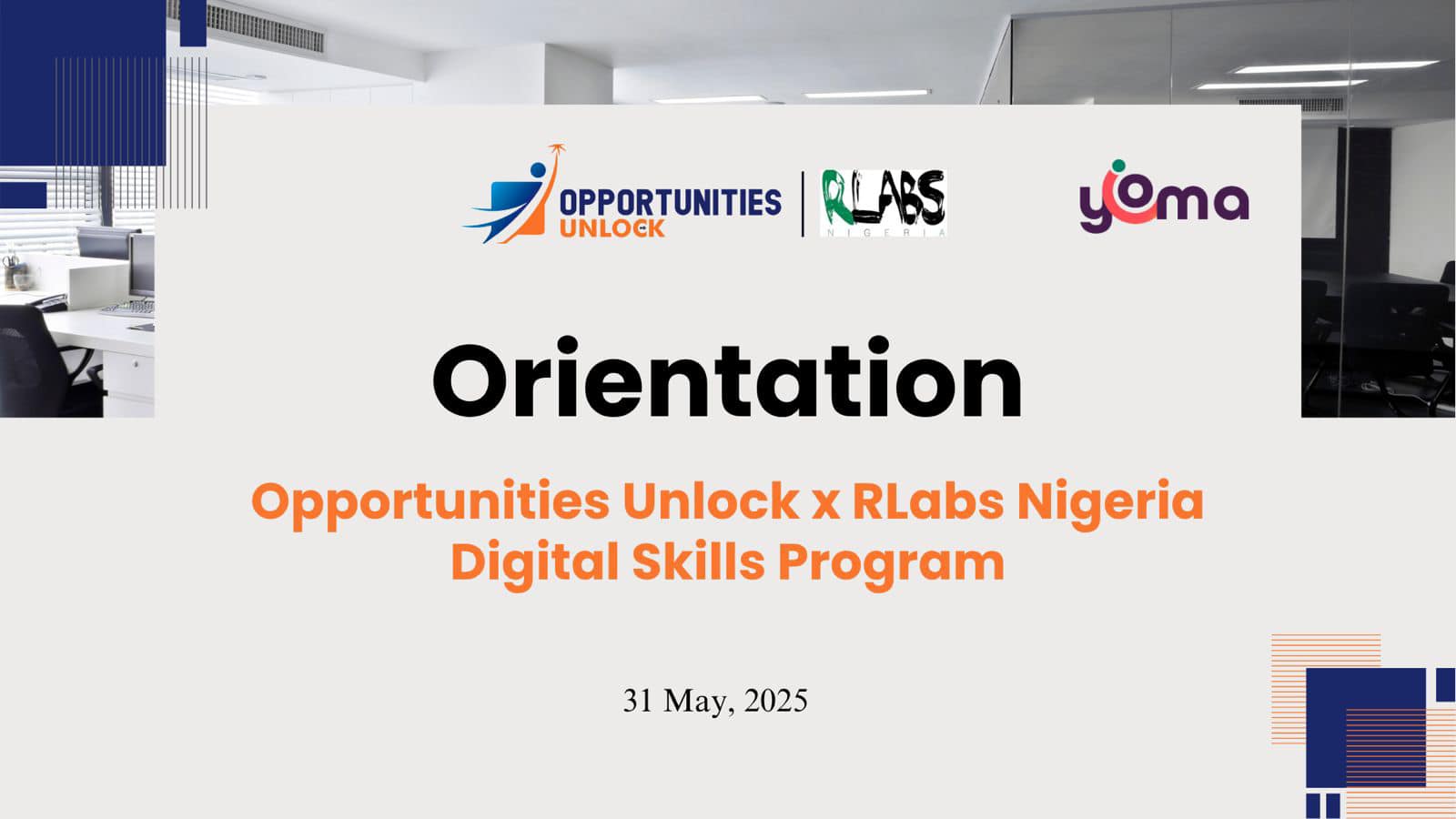 OPPORTUNITIES UNLOCK

RLABS NIGERIA

yoma

Orientation

Opportunities Unlock x RLabs Nigeria Digital Skills Program

31 May, 2025